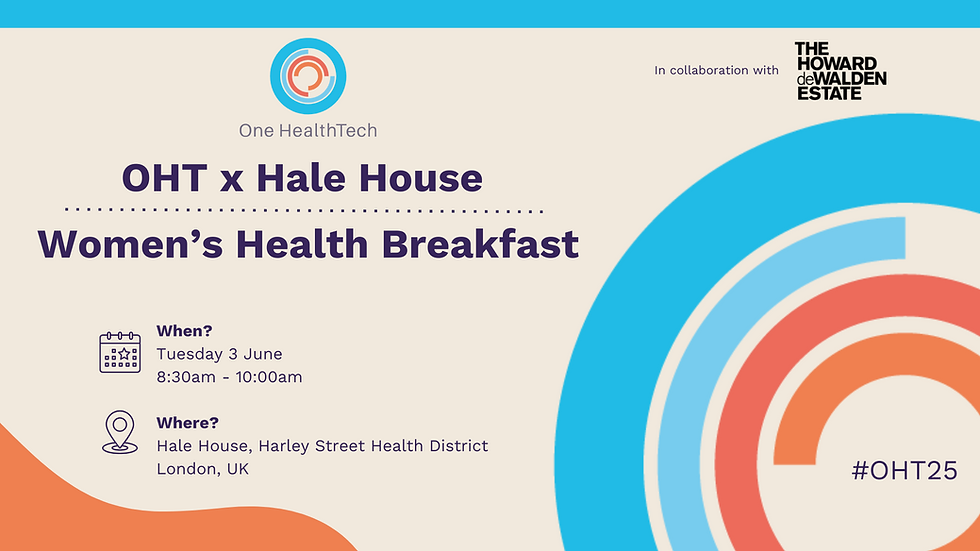 One HealthTech

In collaboration with THE HOWARD de WALDEN ESTATE

OHT x Hale House

Women's Health Breakfast

When?
Tuesday 3 June
8:30am - 10:00am

Where?
Hale House, Harley Street Health District
London, UK

#OHT25